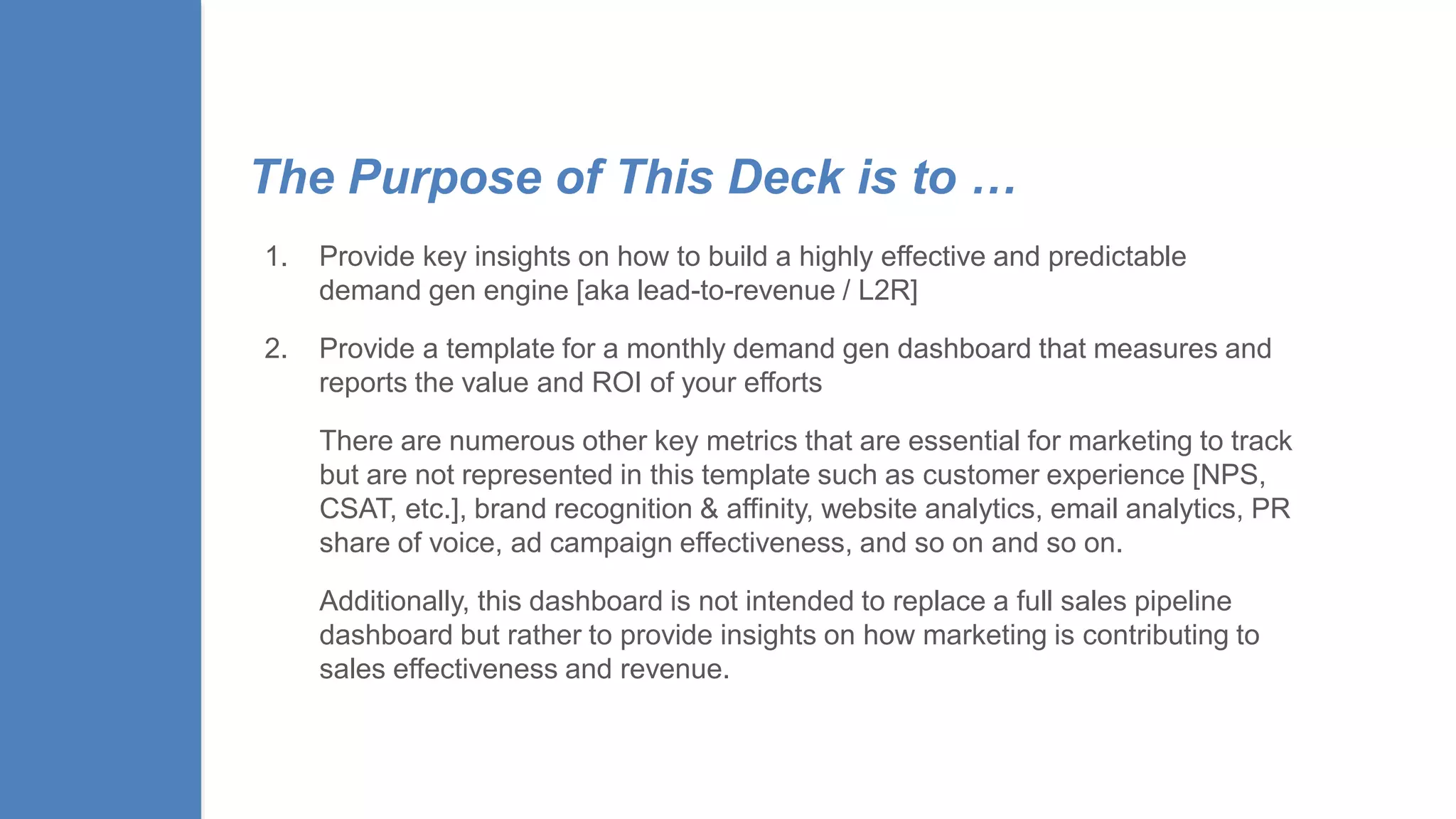 The Purpose of This Deck is to …

1. Provide key insights on how to build a highly effective and predictable demand gen engine [aka lead-to-revenue / L2R]

2. Provide a template for a monthly demand gen dashboard that measures and reports the value and ROI of your efforts

There are numerous other key metrics that are essential for marketing to track but are not represented in this template such as customer experience [NPS, CSAT, etc.], brand recognition & affinity, website analytics, email analytics, PR share of voice, ad campaign effectiveness, and so on and so on.

Additionally, this dashboard is not intended to replace a full sales pipeline dashboard but rather to provide insights on how marketing is contributing to sales effectiveness and revenue.